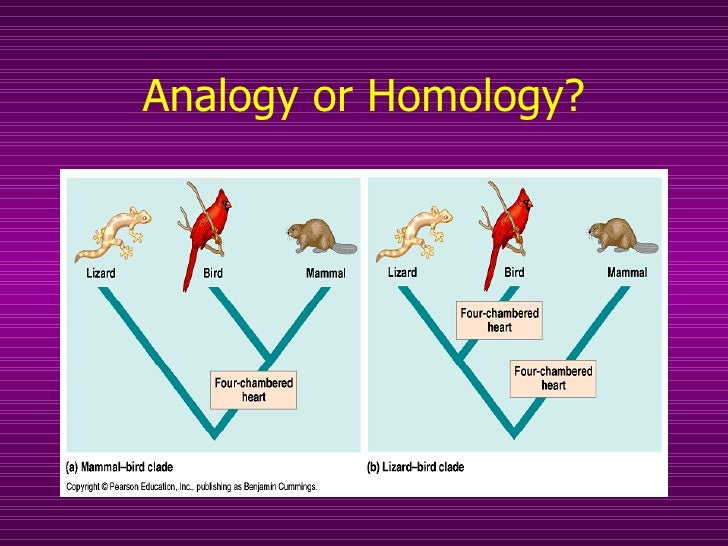 Analogy or Homology?

Lizard
Bird
Mammal
Four-chambered heart

(a) Mammal–bird clade

Lizard
Bird
Mammal
Four-chambered heart
Four-chambered heart

(b) Lizard–bird clade

Copyright © Pearson Education, Inc., publishing as Benjamin Cummings.